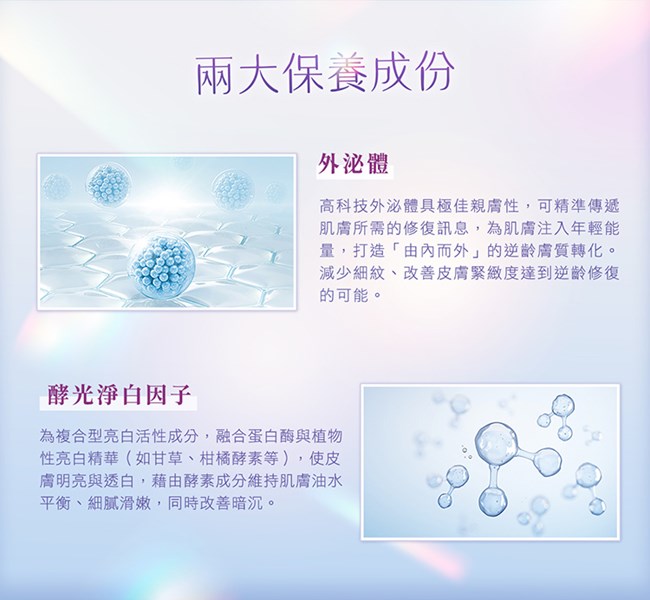 兩大保養成份

外泌體

高科技外泌體具極佳親膚性，可精準傳遞肌膚所需的修復訊息，為肌膚注入年輕能量，打造「由內而外」的逆齡膚質轉化。減少細紋、改善皮膚緊緻度達到逆齡修復的可能。

酵光淨白因子

為複合型亮白活性成分，融合蛋白酶與植物性亮白精華（如甘草、柑橘酵素等），使皮膚明亮與透白，藉由酵素成分維持肌膚油水平衡、細膩滑嫩，同時改善暗沉。